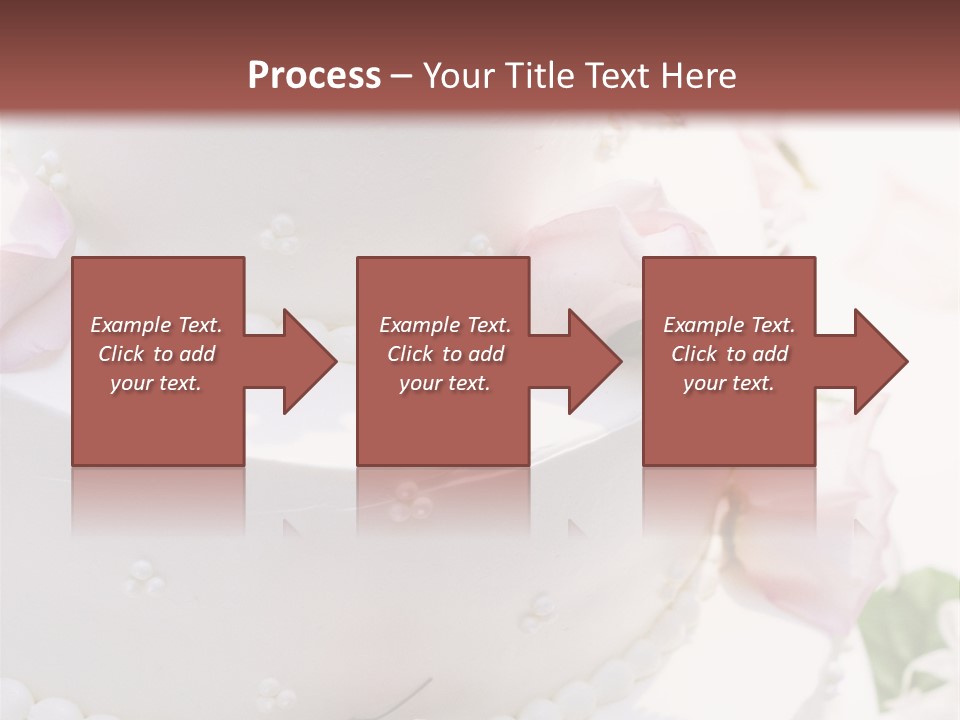 Process – Your Title Text Here

Example Text. Click to add your text.

Example Text. Click to add your text.

Example Text. Click to add your text.